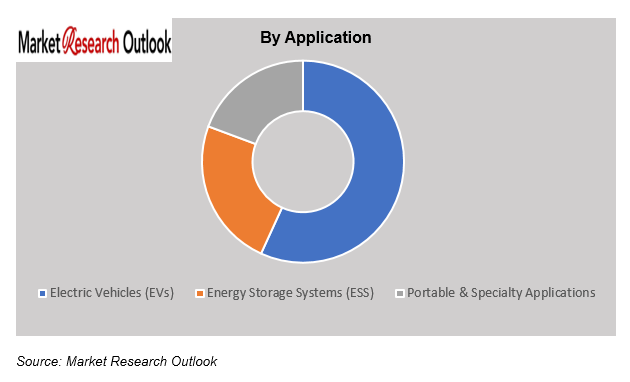 Market Research Outlook

By Application

Electric Vehicles (EVs) Energy Storage Systems (ESS) Portable & Specialty Applications

Source: Market Research Outlook